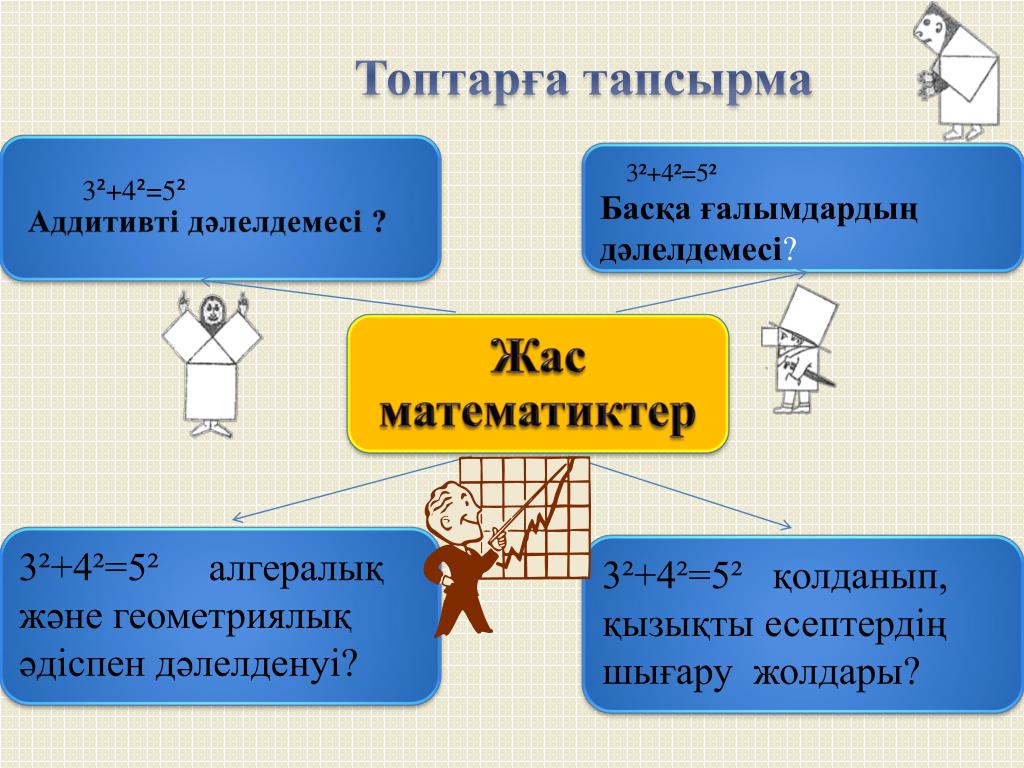 Топтарға тапсырма

$3^2+4^2=5^2$
Аддитивті дәлелдемесі ?

$3^2+4^2=5^2$
Басқа ғалымдардың дәлелдемесі?

Жас математиктер

$3^2+4^2=5^2$ алгералық және геометриялық әдіспен дәлелденуі?

$3^2+4^2=5^2$ қолданып, қызықты есептердің шығару жолдары?